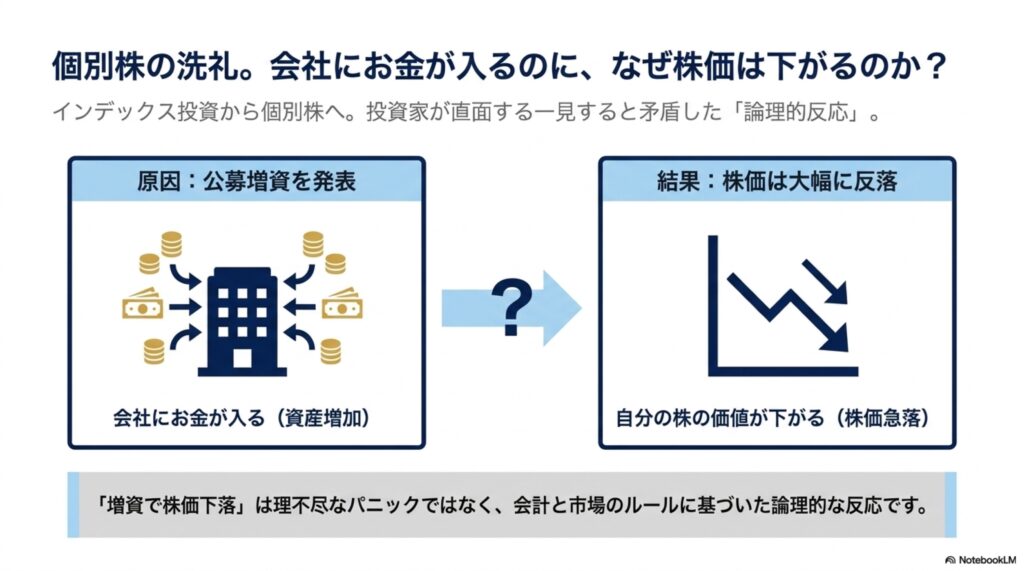 個別株の洗礼。会社にお金が入るのに、なぜ株価は下がるのか？

インデックス投資から個別株へ。投資家が直面する一見すると矛盾した「論理的反応」。

原因：公募増資を発表

会社にお金が入る（資産増加）

?

結果：株価は大幅に反落

自分の株の価値が下がる（株価急落）

「増資で株価下落」は理不尽なパニックではなく、会計と市場のルールに基づいた論理的な反応です。

NotebookLM